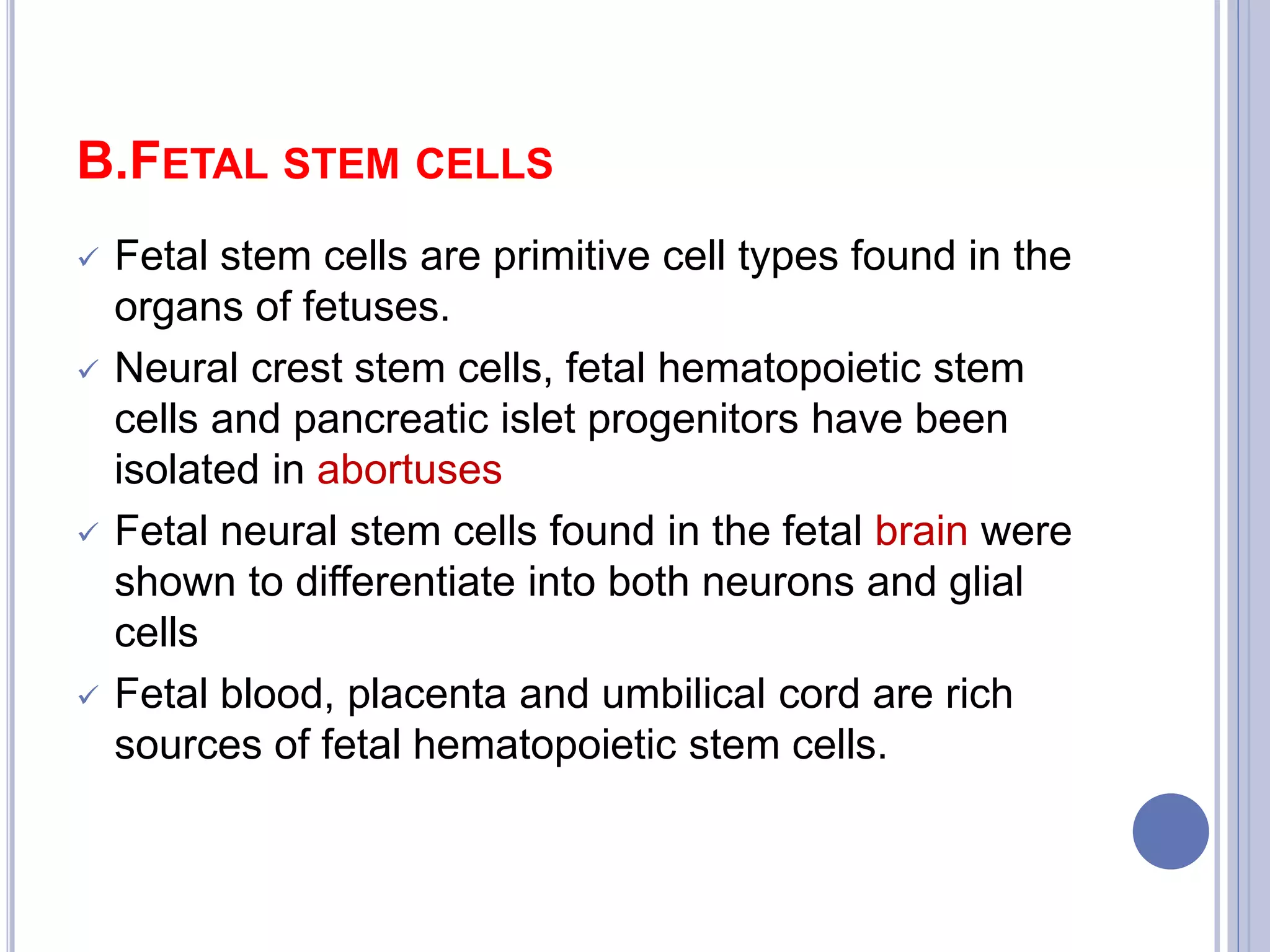 B.FETAL STEM CELLS

✓ Fetal stem cells are primitive cell types found in the organs of fetuses.

✓ Neural crest stem cells, fetal hematopoietic stem cells and pancreatic islet progenitors have been isolated in abortuses

✓ Fetal neural stem cells found in the fetal brain were shown to differentiate into both neurons and glial cells

✓ Fetal blood, placenta and umbilical cord are rich sources of fetal hematopoietic stem cells.